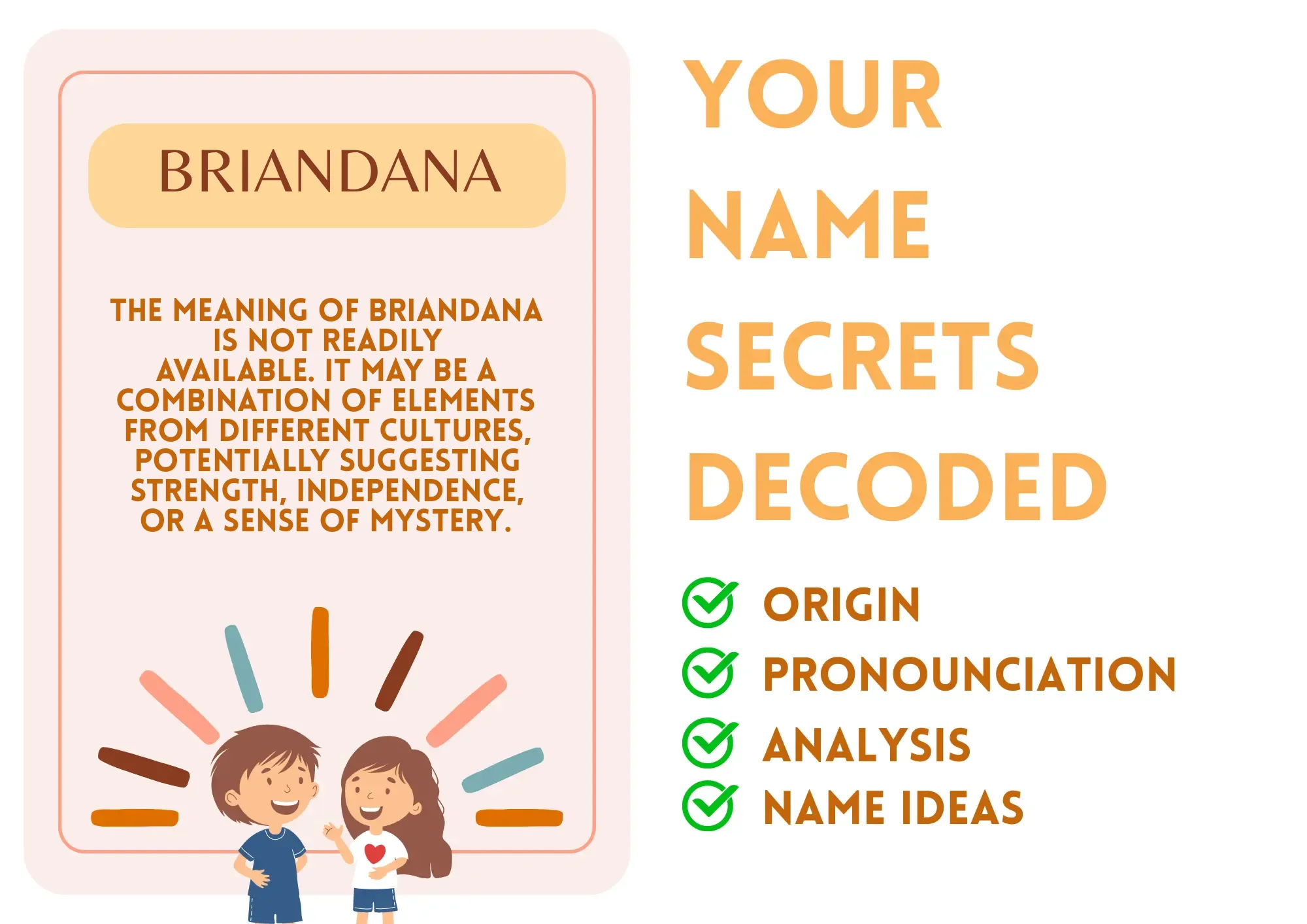 BRIANDANA

THE MEANING OF BRIANDANA IS NOT READILY AVAILABLE. IT MAY BE A COMBINATION OF ELEMENTS FROM DIFFERENT CULTURES, POTENTIALLY SUGGESTING STRENGTH, INDEPENDENCE, OR A SENSE OF MYSTERY.

YOUR NAME SECRETS DECODED

ORIGIN
PRONOUNCIATION
ANALYSIS
NAME IDEAS